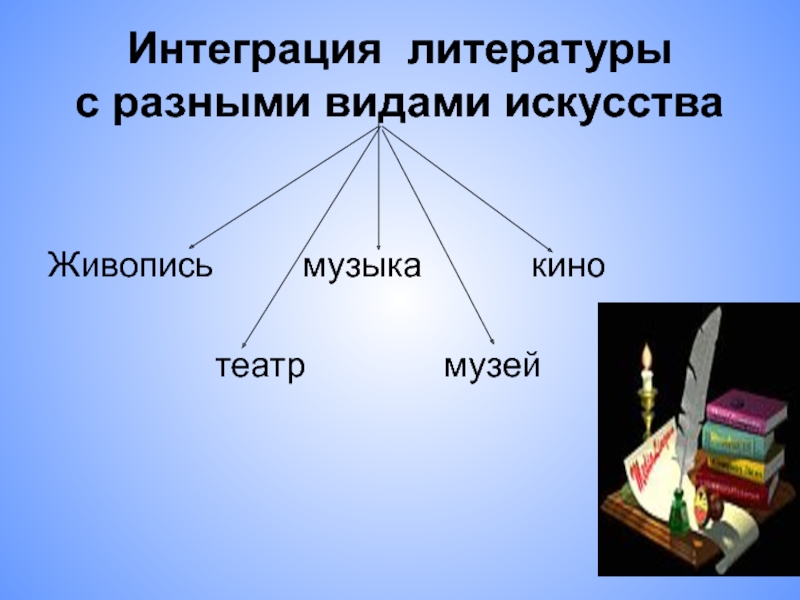 Интеграция литературы с разными видами искусства

Живопись музыка кино

театр музей